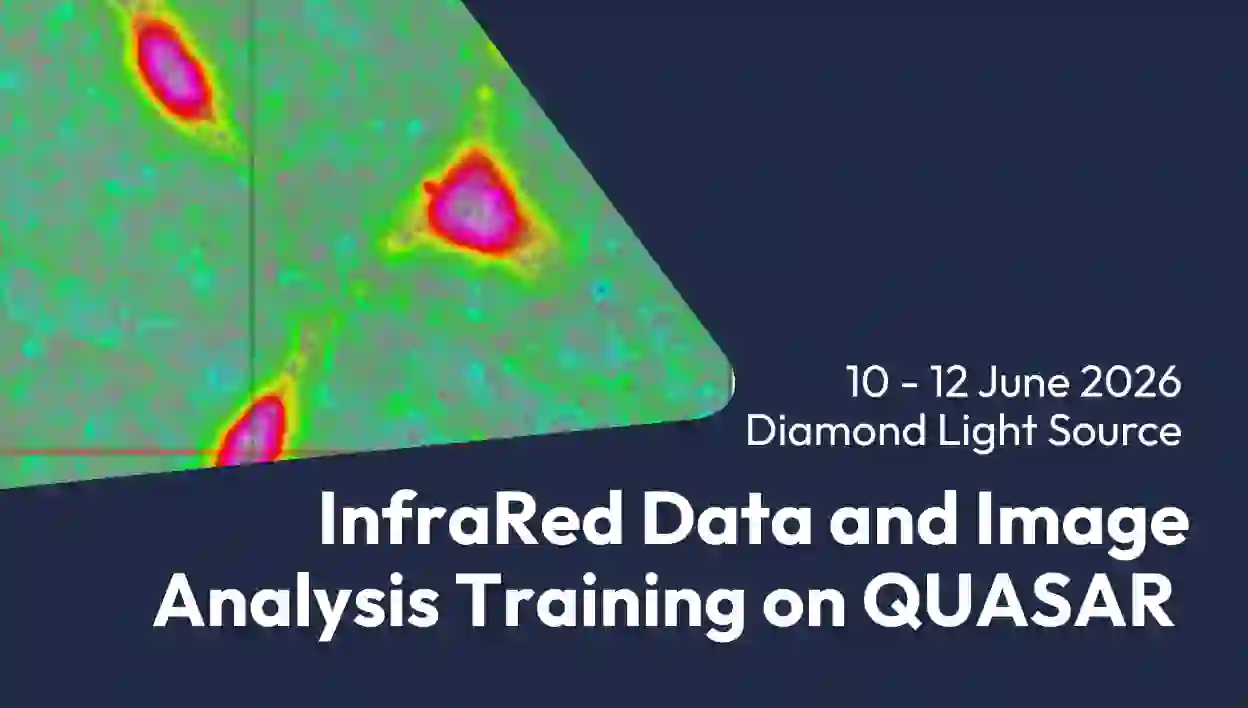 10 - 12 June 2026
Diamond Light Source

InfraRed Data and Image Analysis Training on QUASAR